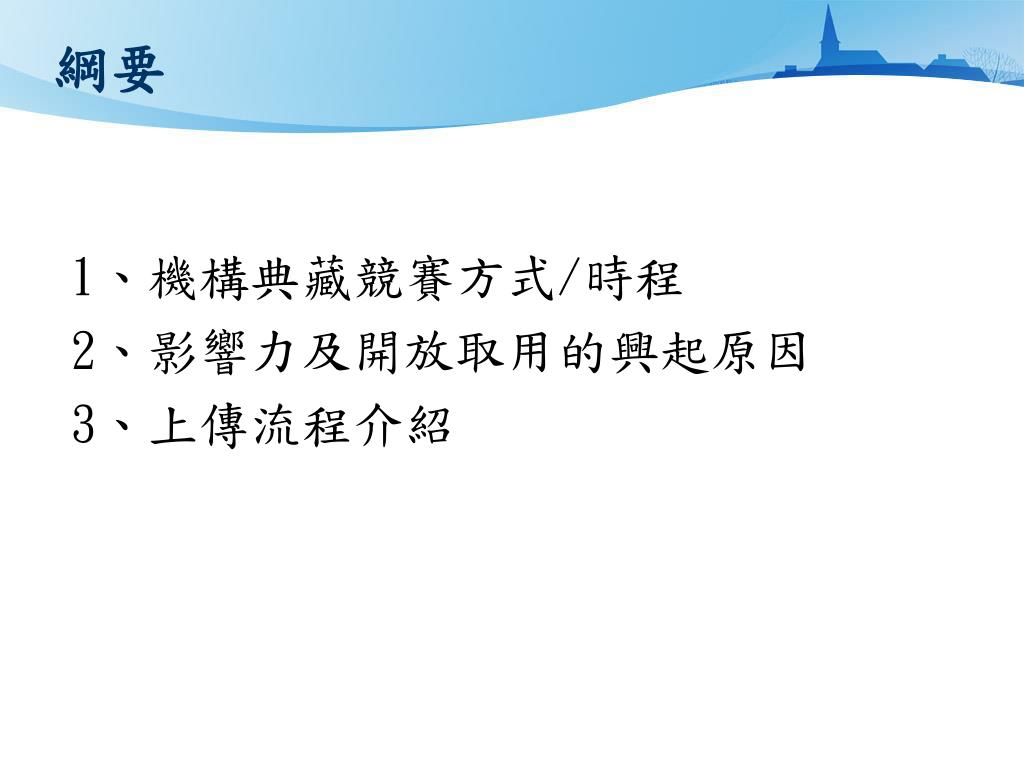 綱要

1、機構典藏競賽方式/時程
2、影響力及開放取用的興起原因
3、上傳流程介紹